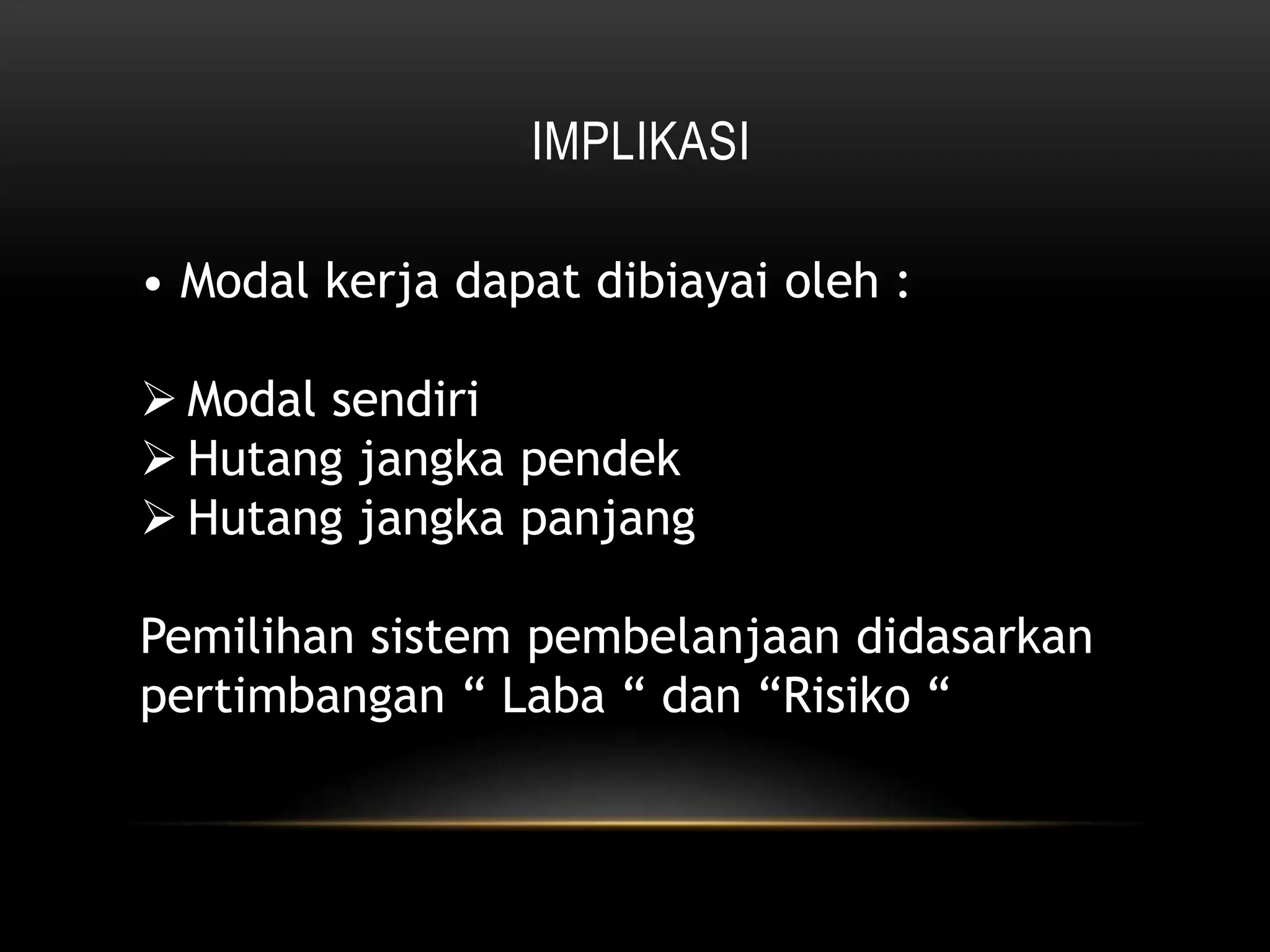 IMPLIKASI

• Modal kerja dapat dibiayai oleh :

➢ Modal sendiri
➢ Hutang jangka pendek
➢ Hutang jangka panjang

Pemilihan sistem pembelanjaan didasarkan pertimbangan “ Laba “ dan “Risiko “